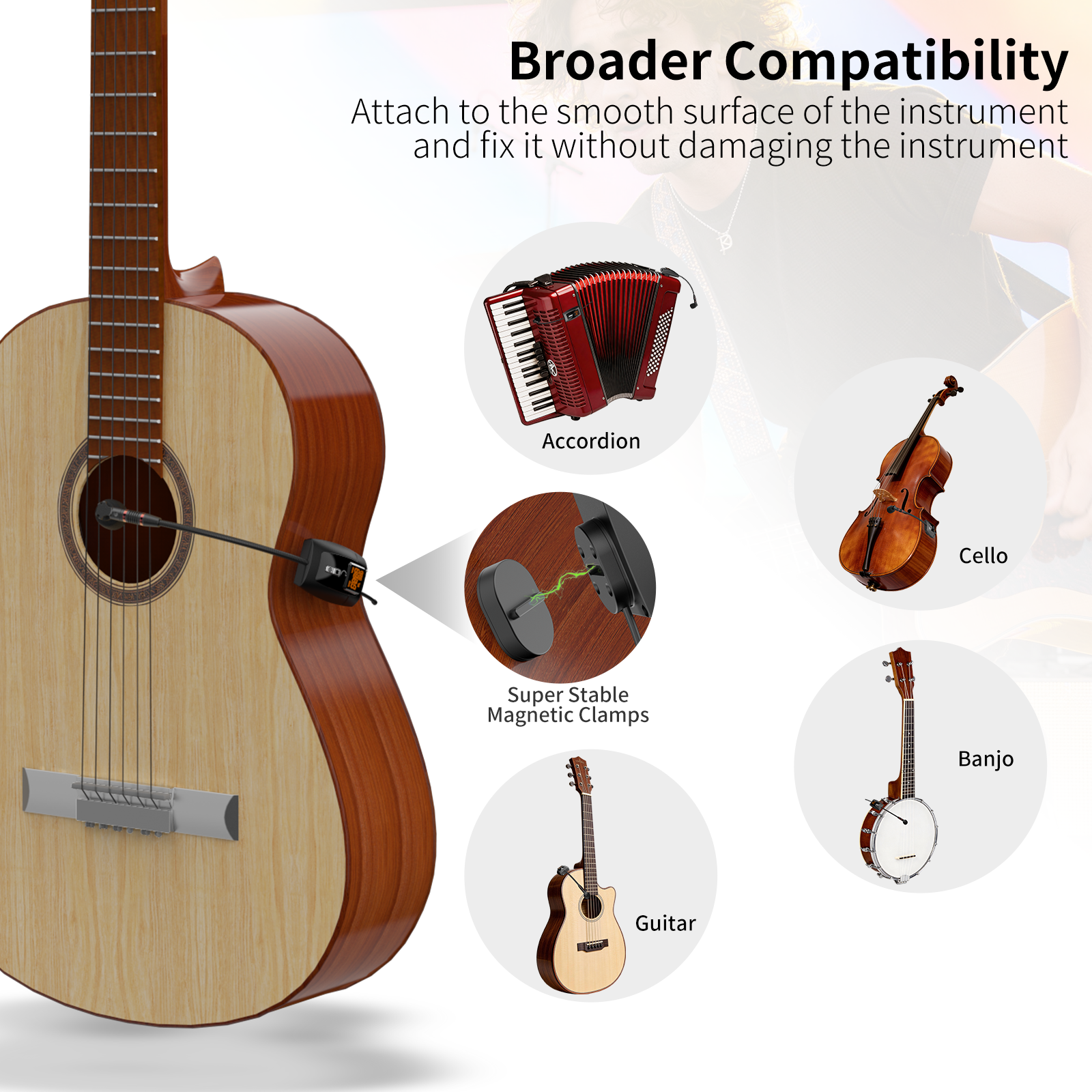 Broader Compatibility
Attach to the smooth surface of the instrument and fix it without damaging the instrument

Accordion

Cello

Super Stable Magnetic Clamps

Banjo

Guitar